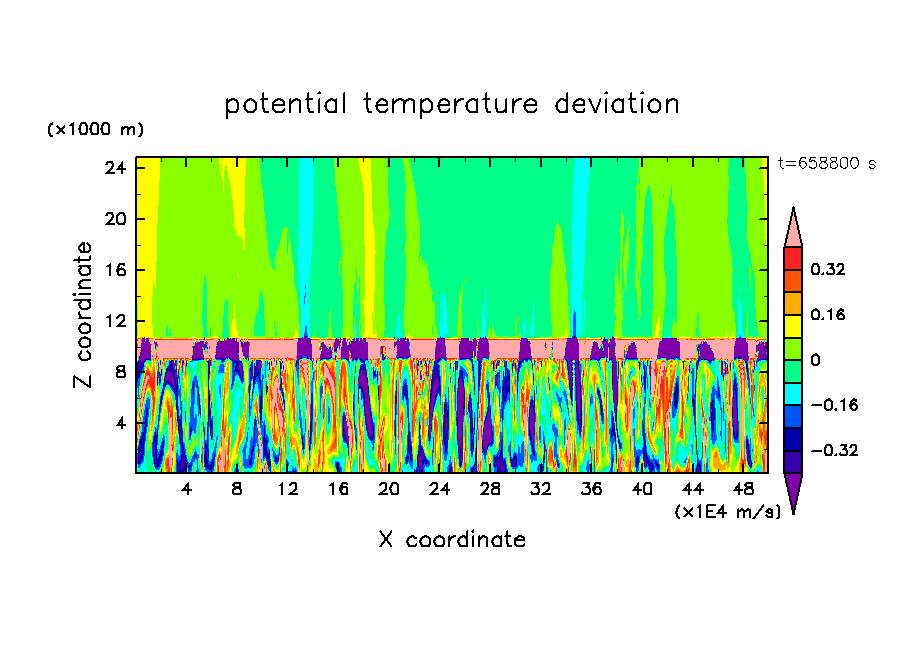 potential temperature deviation

(×1000 m)

t=658800 s

24
20
16
12
8
4

Z coordinate

4 8 12 16 20 24 28 32 36 40 44 48

(×1E4 m/s)

X coordinate

0.32
0.16
0
−0.16
−0.32